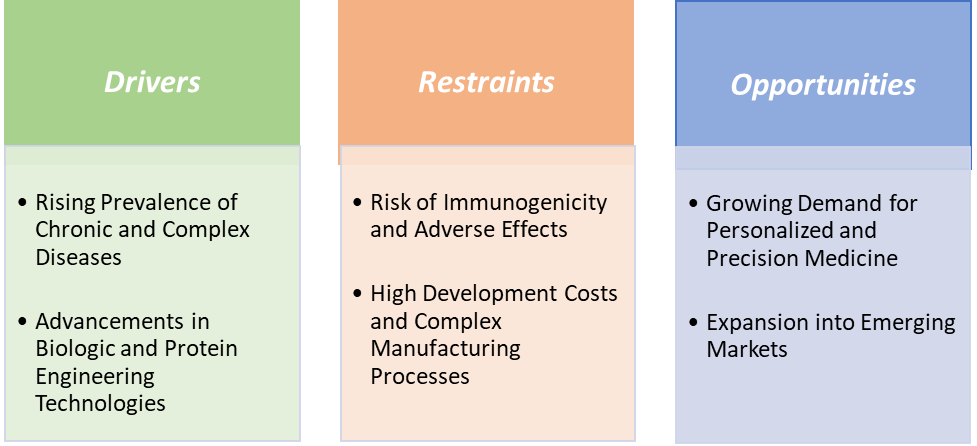 Drivers

• Rising Prevalence of Chronic and Complex Diseases

• Advancements in Biologic and Protein Engineering Technologies

Restraints

• Risk of Immunogenicity and Adverse Effects

• High Development Costs and Complex Manufacturing Processes

Opportunities

• Growing Demand for Personalized and Precision Medicine

• Expansion into Emerging Markets